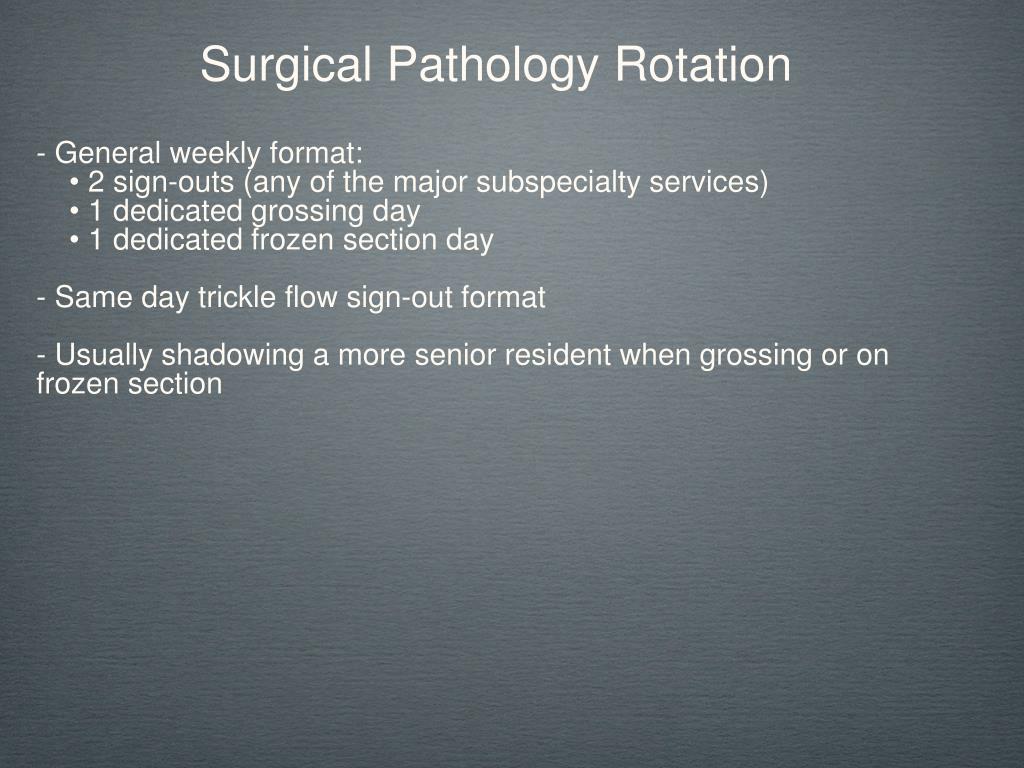 Surgical Pathology Rotation

- General weekly format:
• 2 sign-outs (any of the major subspecialty services)
• 1 dedicated grossing day
• 1 dedicated frozen section day

- Same day trickle flow sign-out format

- Usually shadowing a more senior resident when grossing or on frozen section